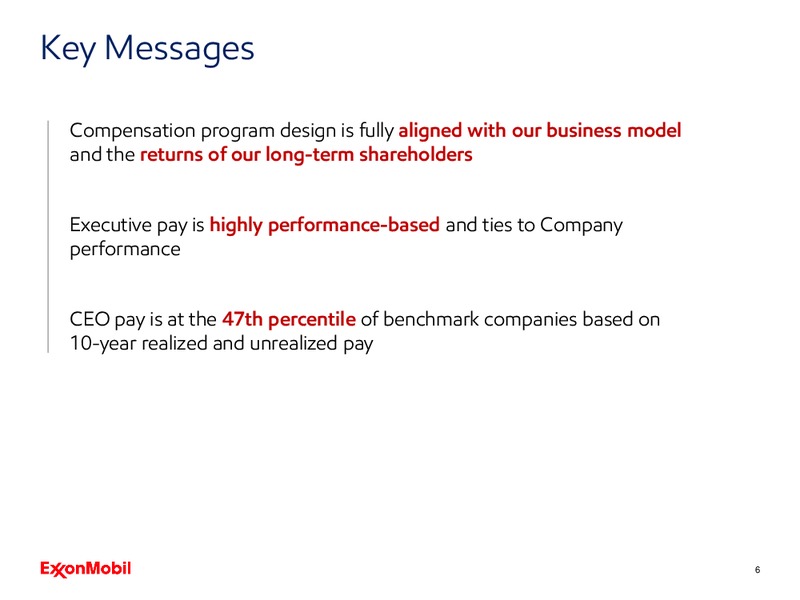 Key Messages

Compensation program design is fully aligned with our business model and the returns of our long-term shareholders

Executive pay is highly performance-based and ties to Company performance

CEO pay is at the 47th percentile of benchmark companies based on 10-year realized and unrealized pay

ExxonMobil

6